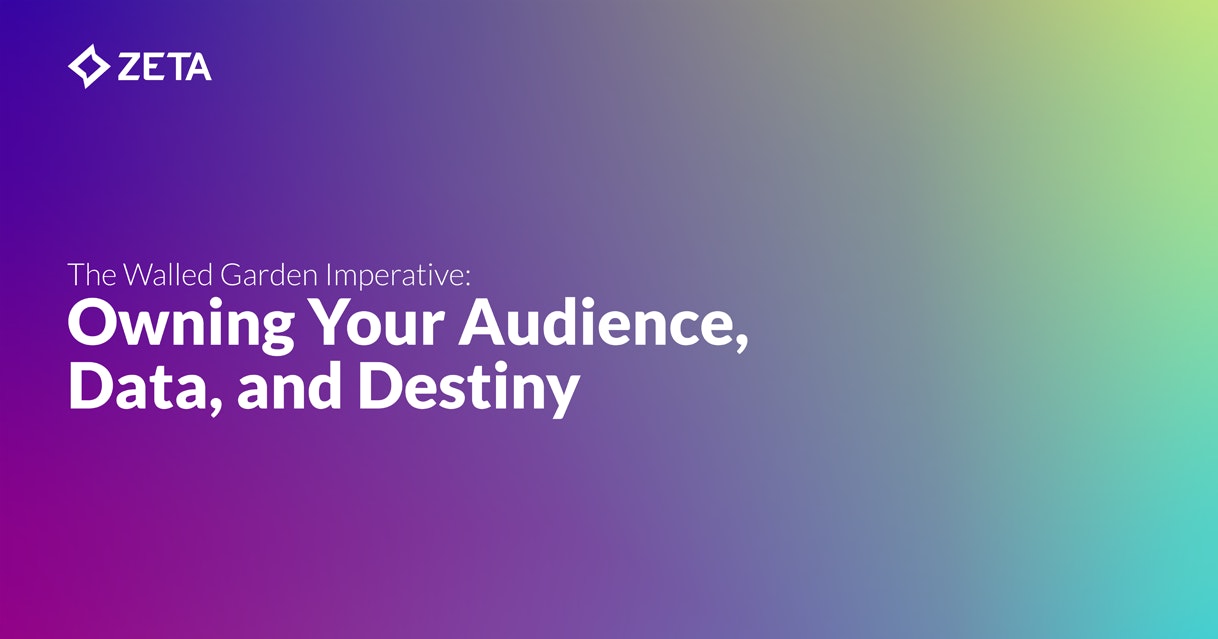 ZETA

The Walled Garden Imperative:
Owning Your Audience, Data, and Destiny